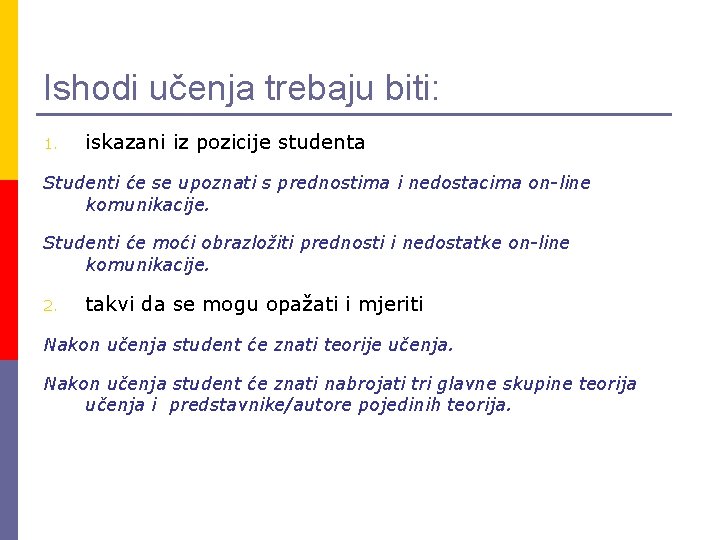 Ishodi učenja trebaju biti:

1. iskazani iz pozicije studenta

Studenti će se upoznati s prednostima i nedostacima on-line komunikacije.

Studenti će moći obrazložiti prednosti i nedostatke on-line komunikacije.

2. takvi da se mogu opažati i mjeriti

Nakon učenja student će znati teorije učenja.

Nakon učenja student će znati nabrojati tri glavne skupine teorija učenja i predstavnike/autore pojedinih teorija.